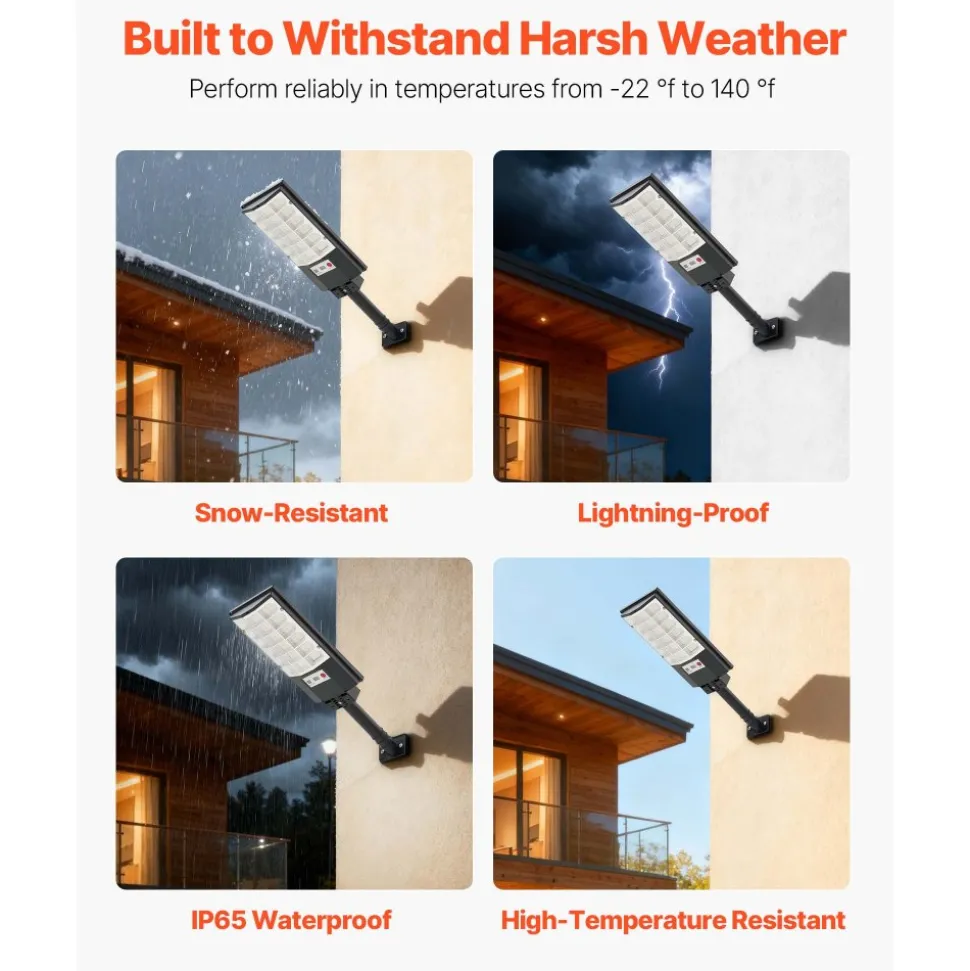 Built to Withstand Harsh Weather

Perform reliably in temperatures from -22 °f to 140 °f

Snow-Resistant

Lightning-Proof

IP65 Waterproof

High-Temperature Resistant